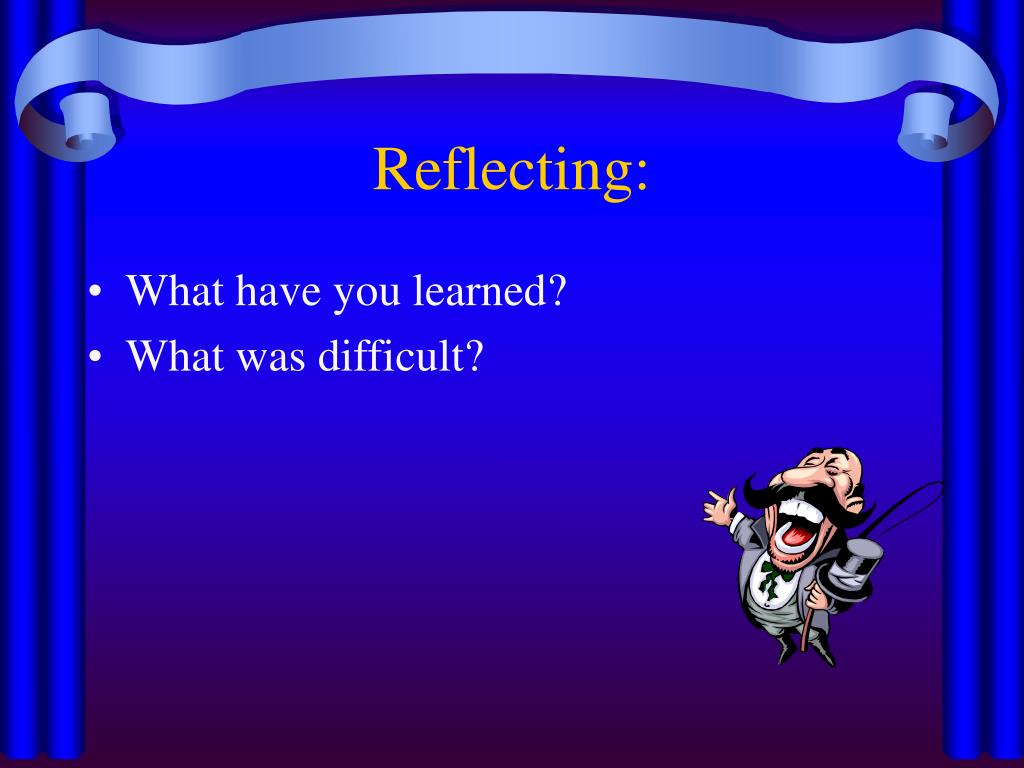 Reflecting:

• What have you learned?
• What was difficult?